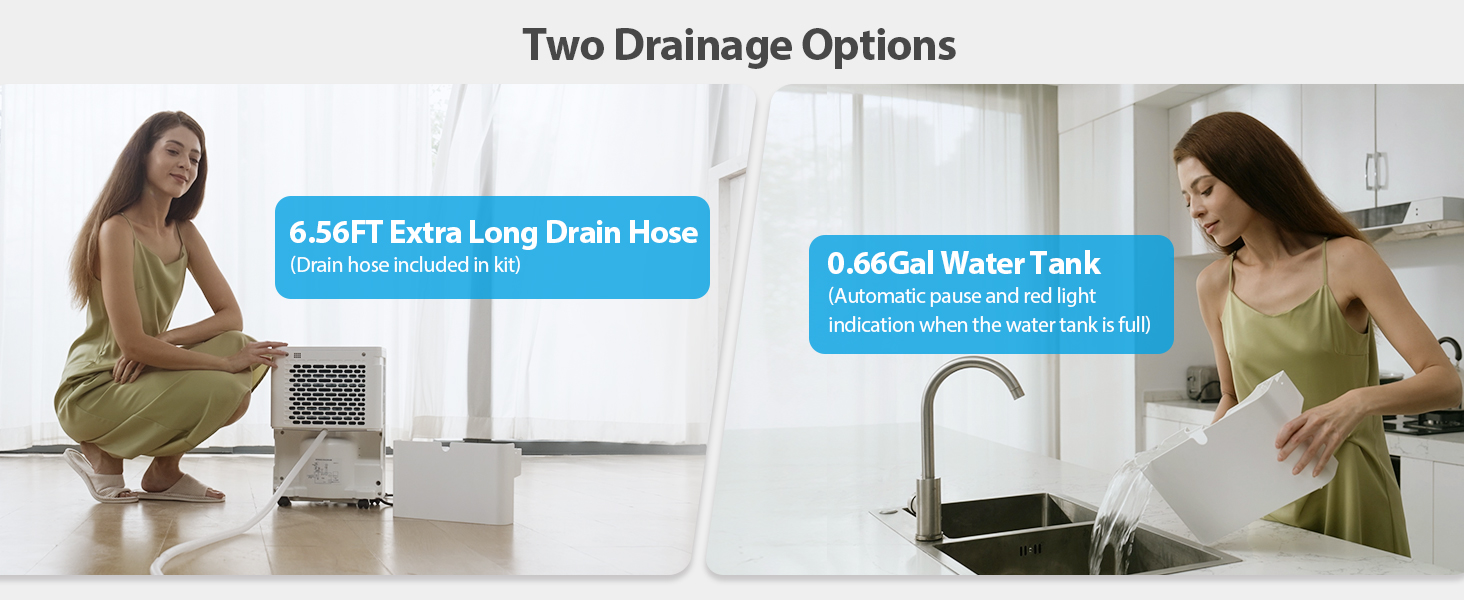 Two Drainage Options

6.56FT Extra Long Drain Hose
(Drain hose included in kit)

0.66Gal Water Tank
(Automatic pause and red light indication when the water tank is full)